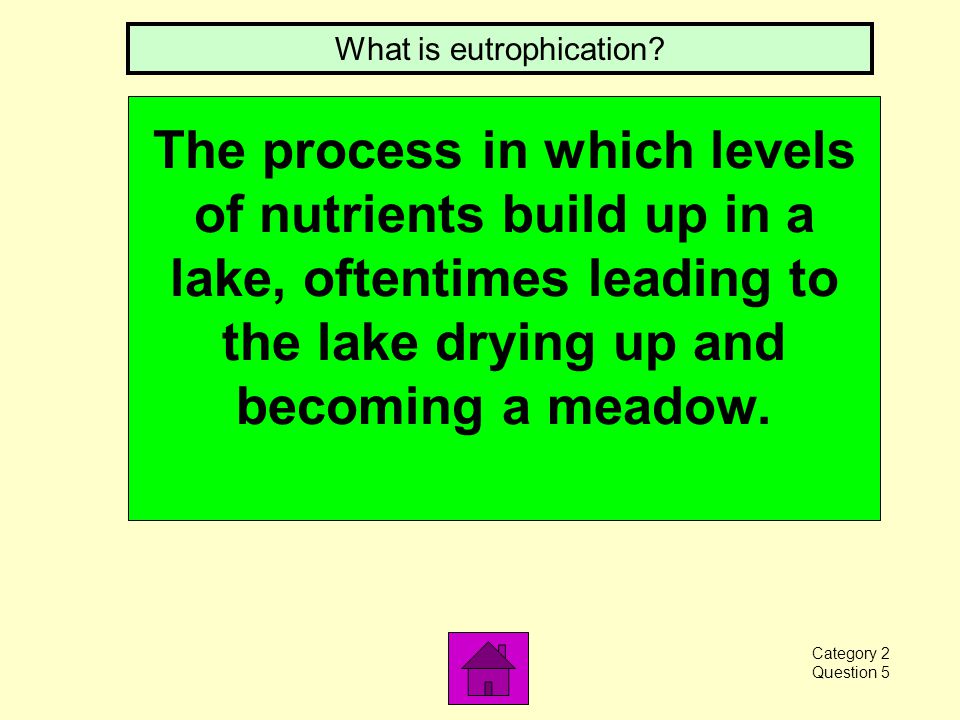 What is eutrophication?

The process in which levels of nutrients build up in a lake, oftentimes leading to the lake drying up and becoming a meadow.

Category 2
Question 5